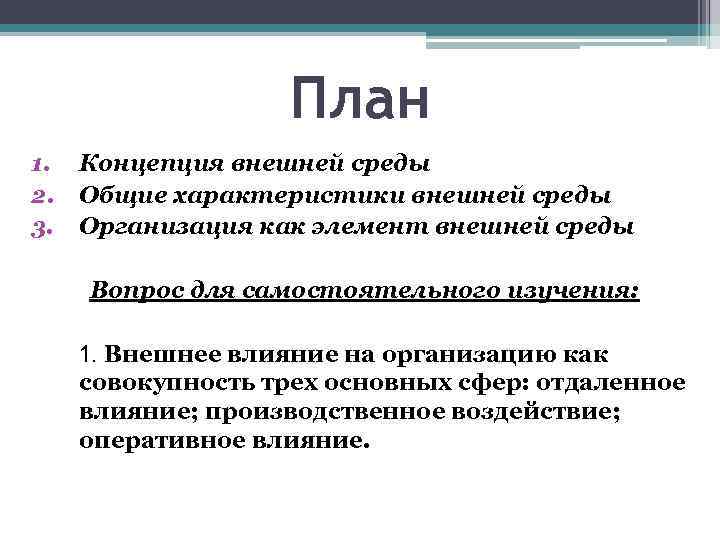 План

1. Концепция внешней среды
2. Общие характеристики внешней среды
3. Организация как элемент внешней среды

Вопрос для самостоятельного изучения:

1. Внешнее влияние на организацию как совокупность трех основных сфер: отдаленное влияние; производственное воздействие; оперативное влияние.